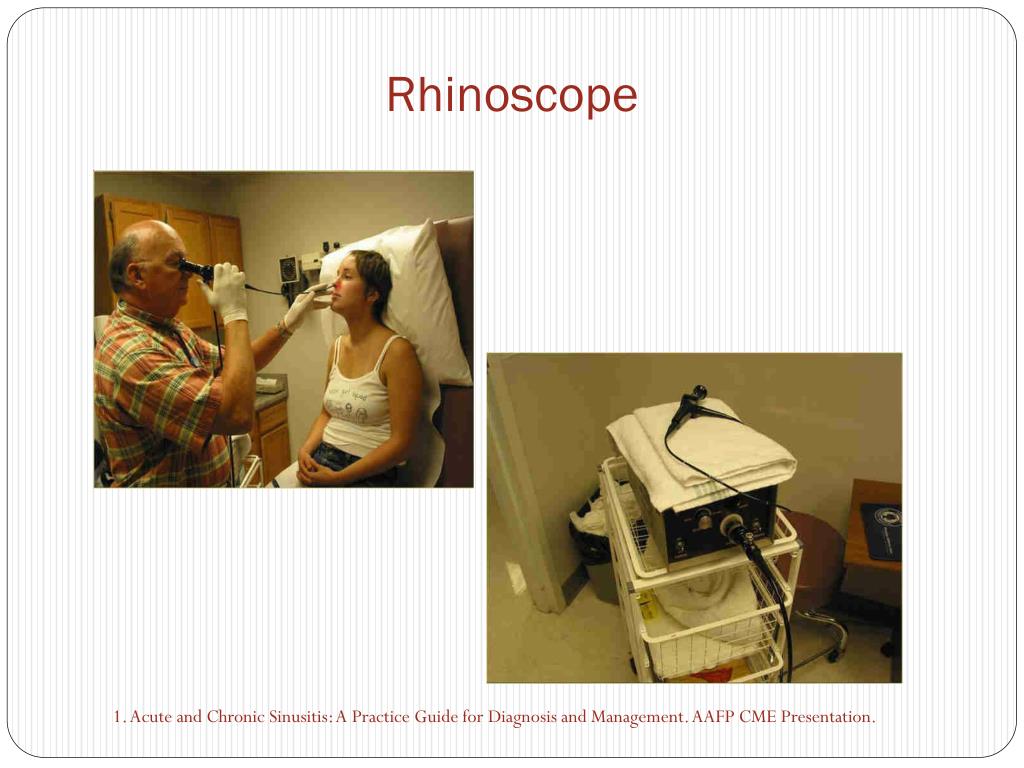 Rhinoscope

1. Acute and Chronic Sinusitis: A Practice Guide for Diagnosis and Management. AAFP CME Presentation.